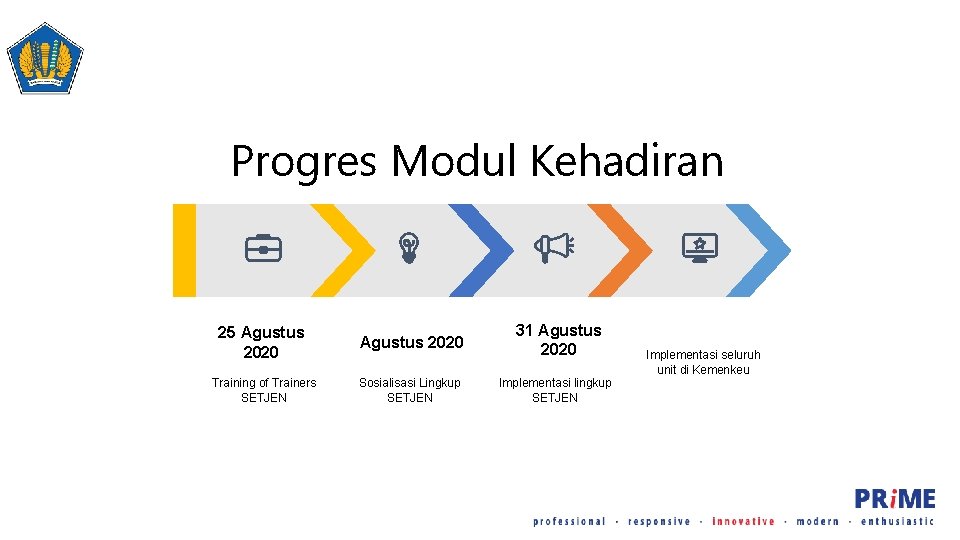 Progres Modul Kehadiran

25 Agustus 2020

Training of Trainers SETJEN

Agustus 2020

Sosialisasi Lingkup SETJEN

31 Agustus 2020

Implementasi lingkup SETJEN

Implementasi seluruh unit di Kemenkeu

PRiME

professional · responsive · innovative · modern · enthusiastic